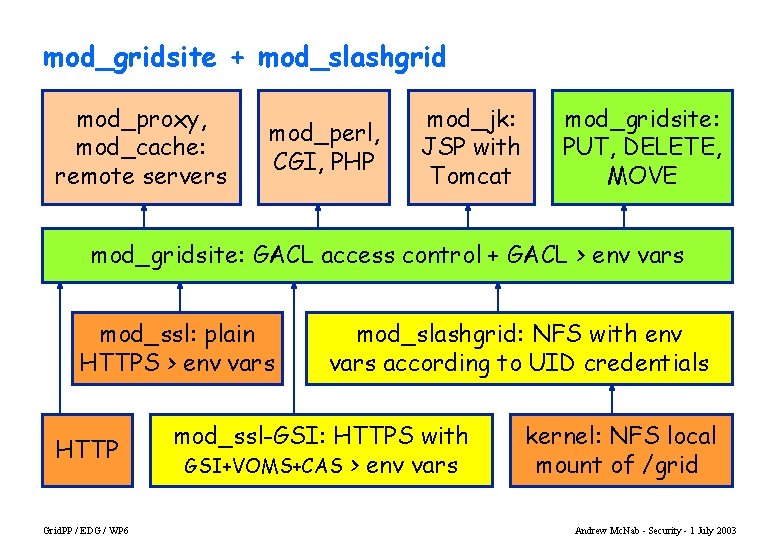 mod_gridsite + mod_slashgrid

mod_proxy, mod_cache: remote servers

mod_perl, CGI, PHP

mod_jk: JSP with Tomcat

mod_gridsite: PUT, DELETE, MOVE

mod_gridsite: GACL access control + GACL > env vars

mod_ssl: plain HTTPS > env vars

mod_slashgrid: NFS with env vars according to UID credentials

HTTP

mod_ssl-GSI: HTTPS with GSI+VOMS+CAS > env vars

kernel: NFS local mount of /grid

GridPP / EDG / WP6

Andrew McNab - Security - 1 July 2003